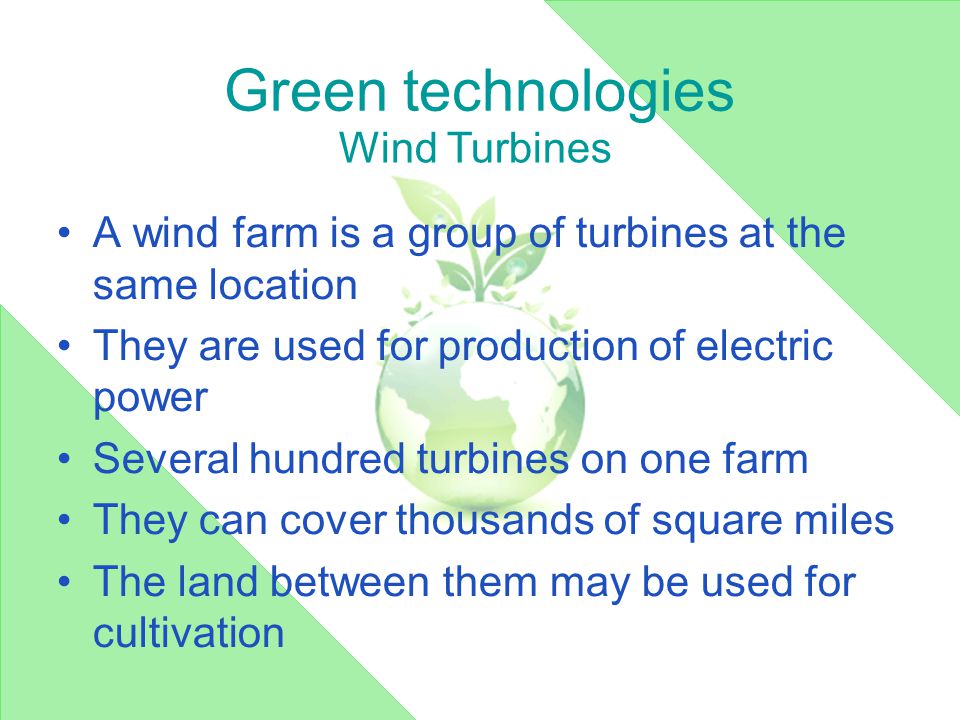 Green technologies
Wind Turbines

• A wind farm is a group of turbines at the same location
• They are used for production of electric power
• Several hundred turbines on one farm
• They can cover thousands of square miles
• The land between them may be used for cultivation